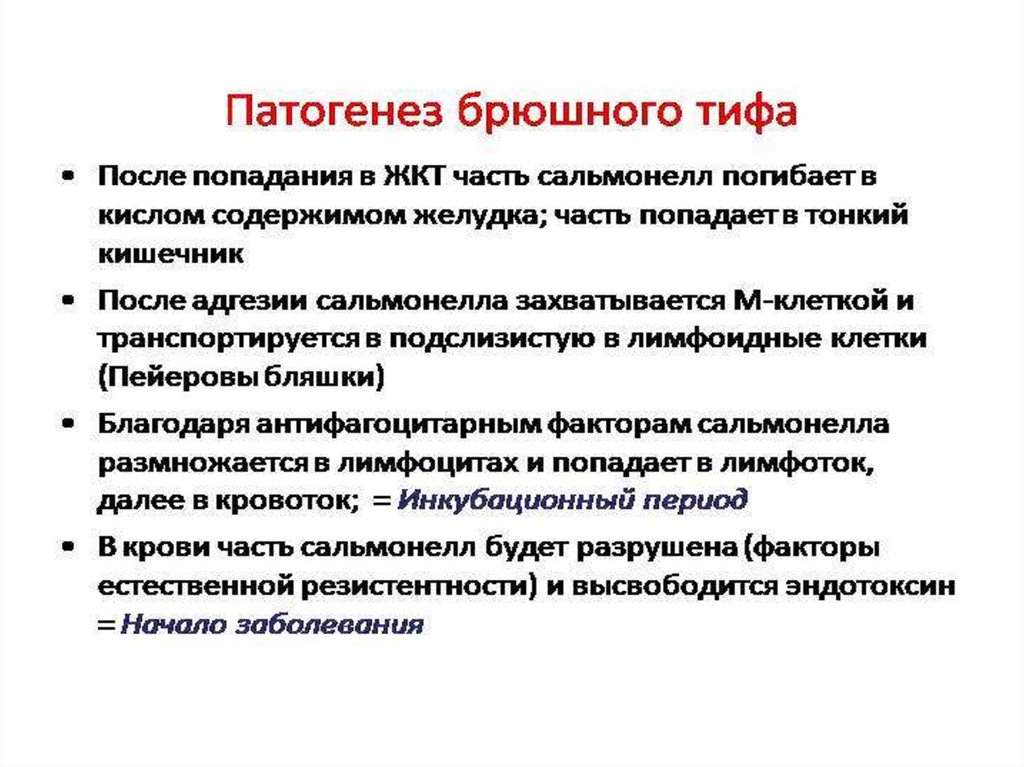 Патогенез брюшного тифа

• После попадания в ЖКТ часть сальмонелл погибает в кислом содержимом желудка; часть попадает в тонкий кишечник

• После адгезии сальмонелла захватывается М-клеткой и транспортируется в подслизистую в лимфоидные клетки (Пейеровы бляшки)

• Благодаря антифагоцитарным факторам сальмонелла размножается в лимфоцитах и попадает в лимфоток, далее в кровоток; = Инкубационный период

• В крови часть сальмонелл будет разрушена (факторы естественной резистентности) и высвободится эндотоксин = Начало заболевания